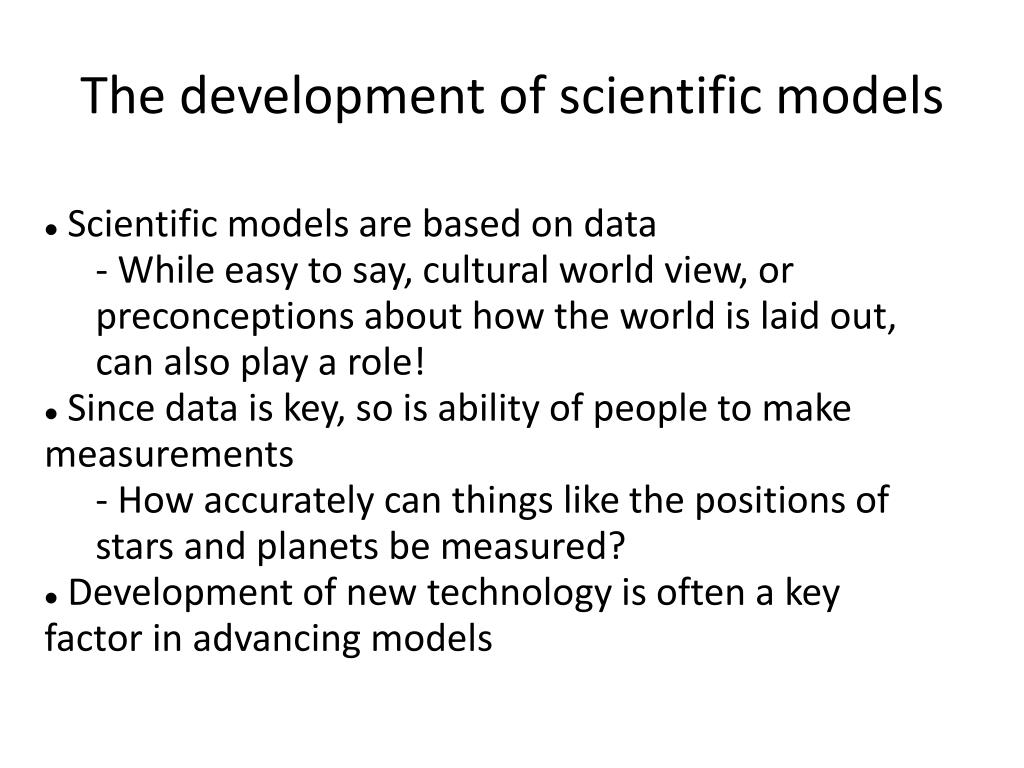 The development of scientific models

● Scientific models are based on data

- While easy to say, cultural world view, or preconceptions about how the world is laid out, can also play a role!

● Since data is key, so is ability of people to make measurements

- How accurately can things like the positions of stars and planets be measured?

● Development of new technology is often a key factor in advancing models